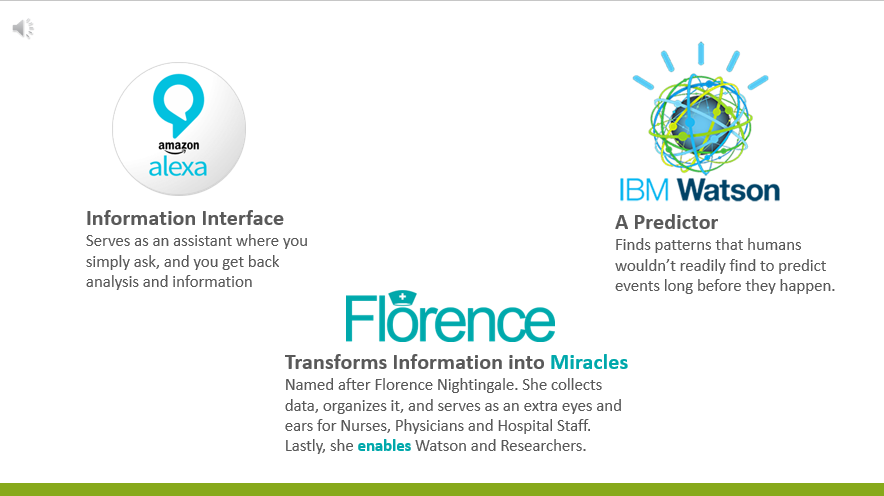 amazon
alexa

Information Interface
Serves as an assistant where you simply ask, and you get back analysis and information

IBM Watson
A Predictor
Finds patterns that humans wouldn't readily find to predict events long before they happen.

Florence
Transforms Information into Miracles
Named after Florence Nightingale. She collects data, organizes it, and serves as an extra eyes and ears for Nurses, Physicians and Hospital Staff. Lastly, she enables Watson and Researchers.